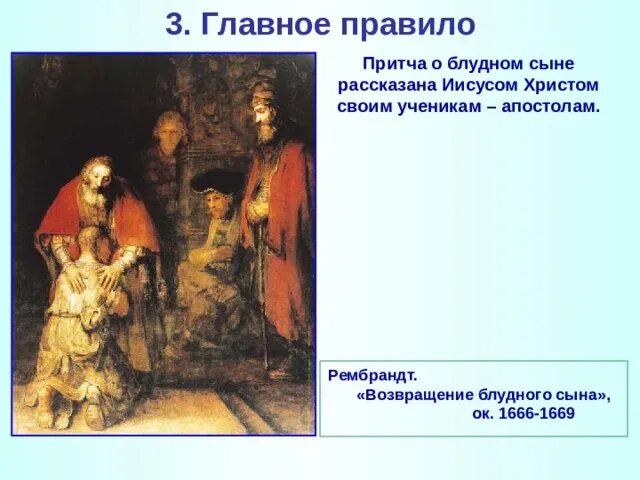 3. Главное правило

Притча о блудном сыне рассказана Иисусом Христом своим ученикам – апостолам.

Рембрандт.
«Возвращение блудного сына»,
ок. 1666-1669